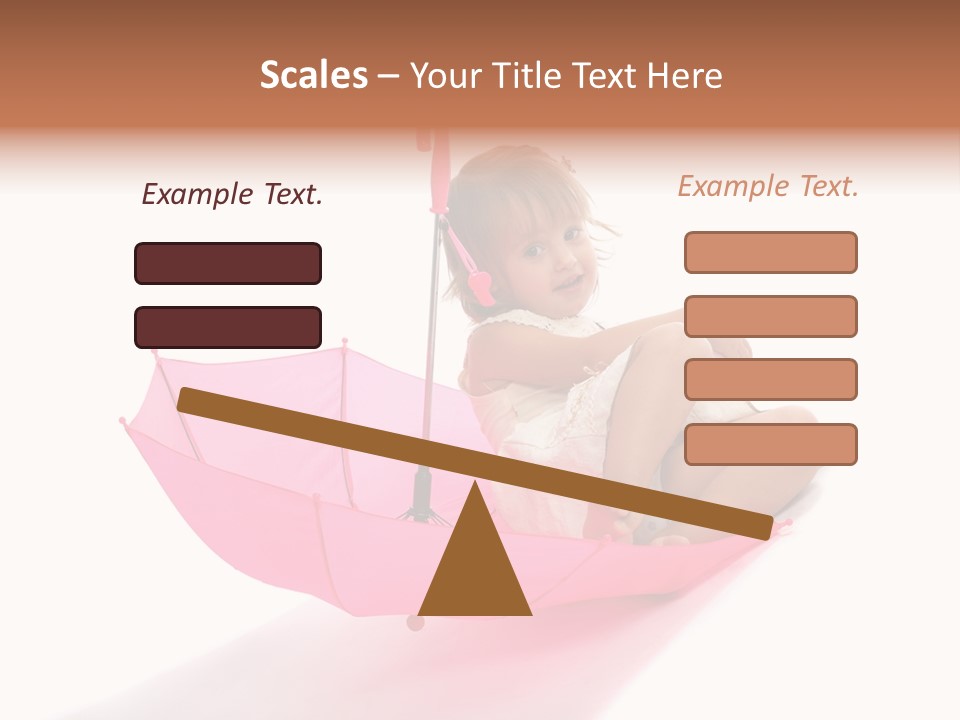 Scales – Your Title Text Here

Example Text.

Example Text.